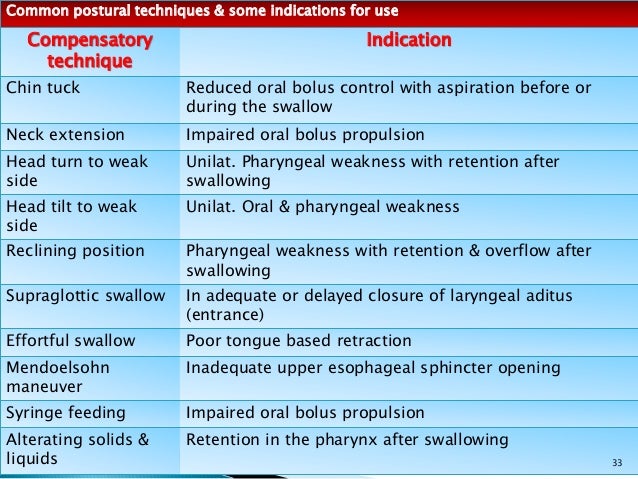 Common postural techniques & some indications for use

| Compensatory technique | Indication |
|---|---|
| Chin tuck | Reduced oral bolus control with aspiration before or during the swallow |
| Neck extension | Impaired oral bolus propulsion |
| Head turn to weak side | Unilat. Pharyngeal weakness with retention after swallowing |
| Head tilt to weak side | Unilat. Oral & pharyngeal weakness |
| Reclining position | Pharyngeal weakness with retention & overflow after swallowing |
| Supraglottic swallow | In adequate or delayed closure of laryngeal aditus (entrance) |
| Effortful swallow | Poor tongue based retraction |
| Mendoelsohn maneuver | Inadequate upper esophageal sphincter opening |
| Syringe feeding | Impaired oral bolus propulsion |
| Alterating solids & liquids | Retention in the pharynx after swallowing |

33